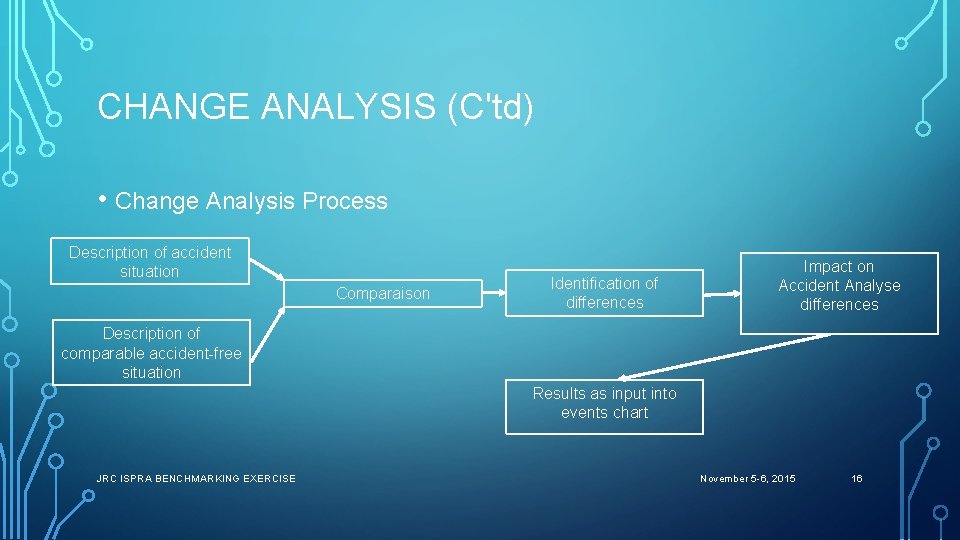 CHANGE ANALYSIS (C'td)

• Change Analysis Process

Description of accident situation

Description of comparable accident-free situation

Comparaison

Identification of differences

Impact on Accident Analyse differences

Results as input into events chart

JRC ISPRA BENCHMARKING EXERCISE

November 5-6, 2015

16